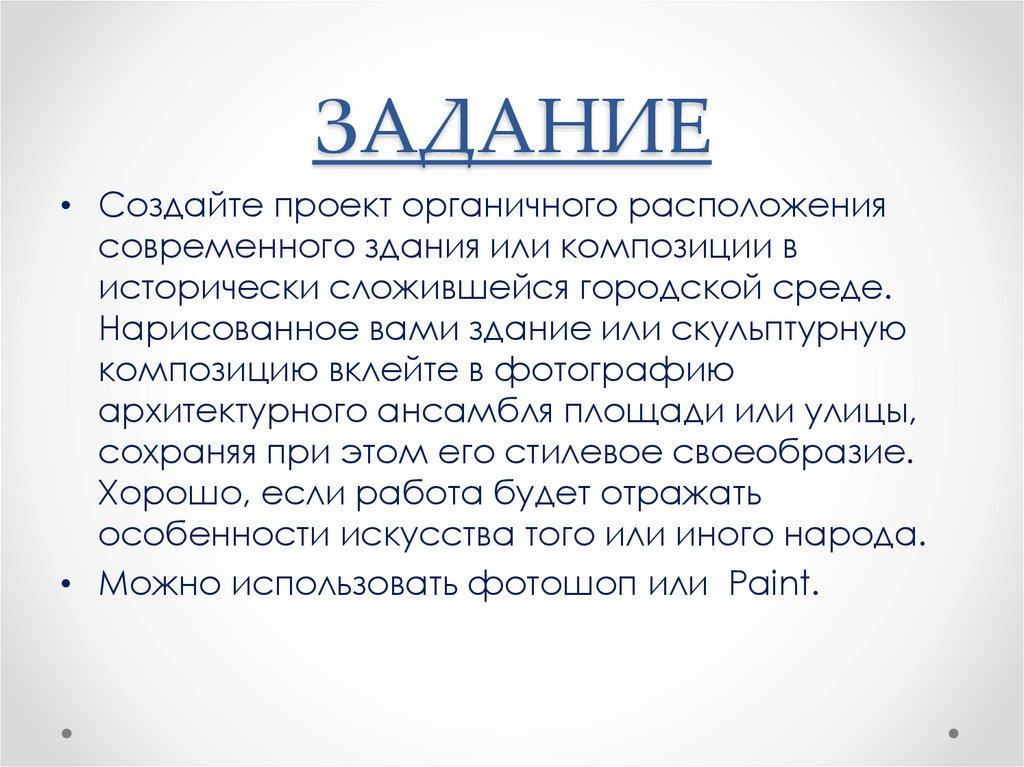 ЗАДАНИЕ

• Создайте проект органичного расположения современного здания или композиции в исторически сложившейся городской среде. Нарисованное вами здание или скульптурную композицию вклейте в фотографию архитектурного ансамбля площади или улицы, сохраняя при этом его стилевое своеобразие. Хорошо, если работа будет отражать особенности искусства того или иного народа.

• Можно использовать фотошоп или Paint.